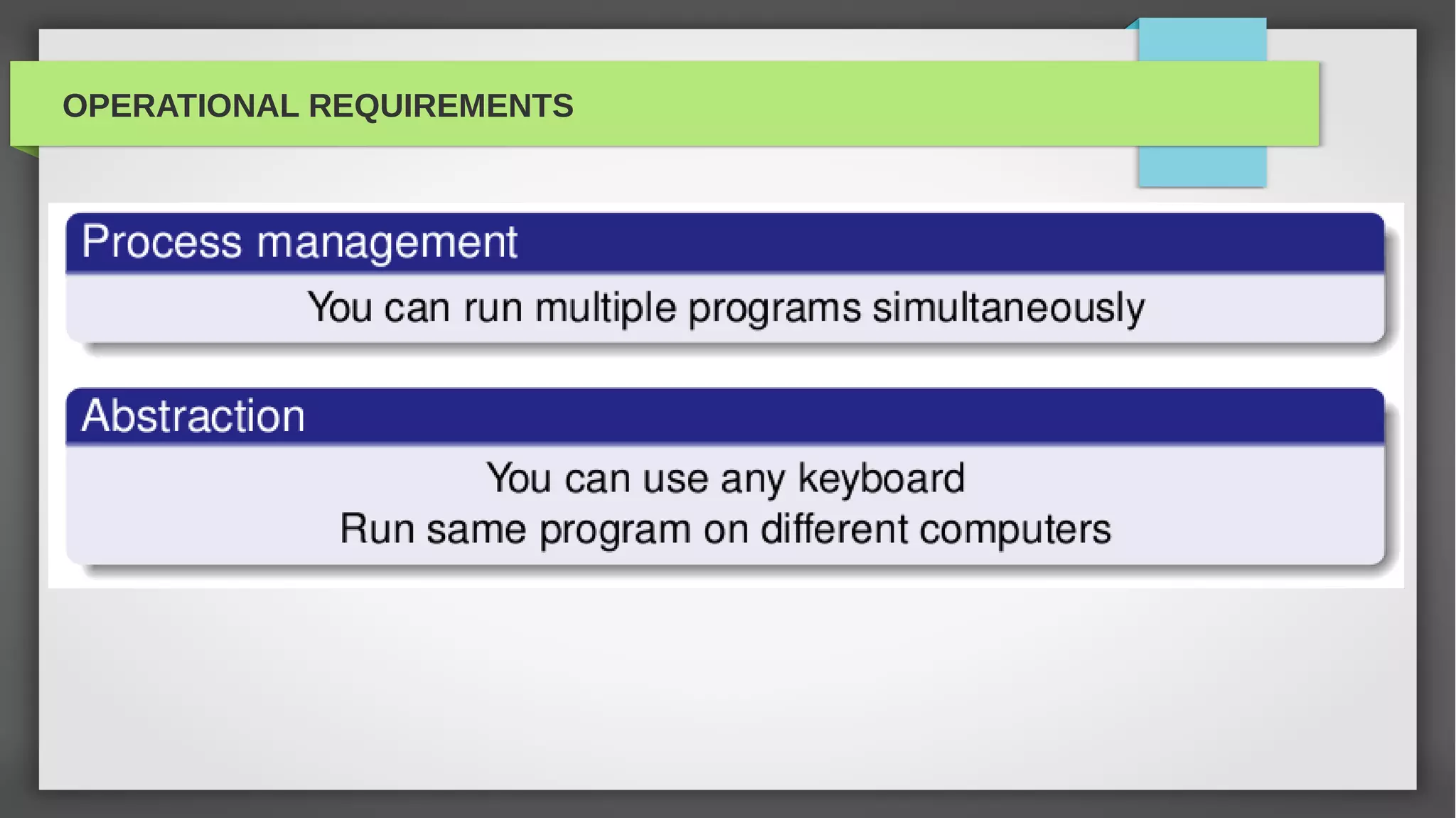 OPERATIONAL REQUIREMENTS

Process management

You can run multiple programs simultaneously

Abstraction

You can use any keyboard
Run same program on different computers